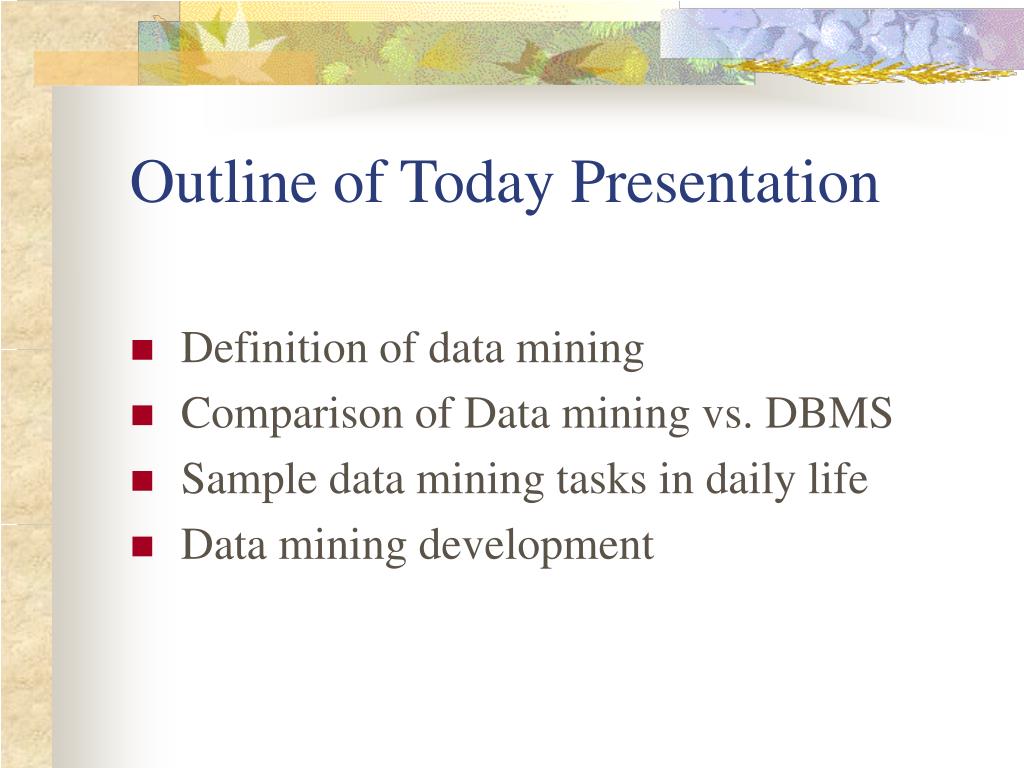 Outline of Today Presentation

- Definition of data mining
- Comparison of Data mining vs. DBMS
- Sample data mining tasks in daily life
- Data mining development